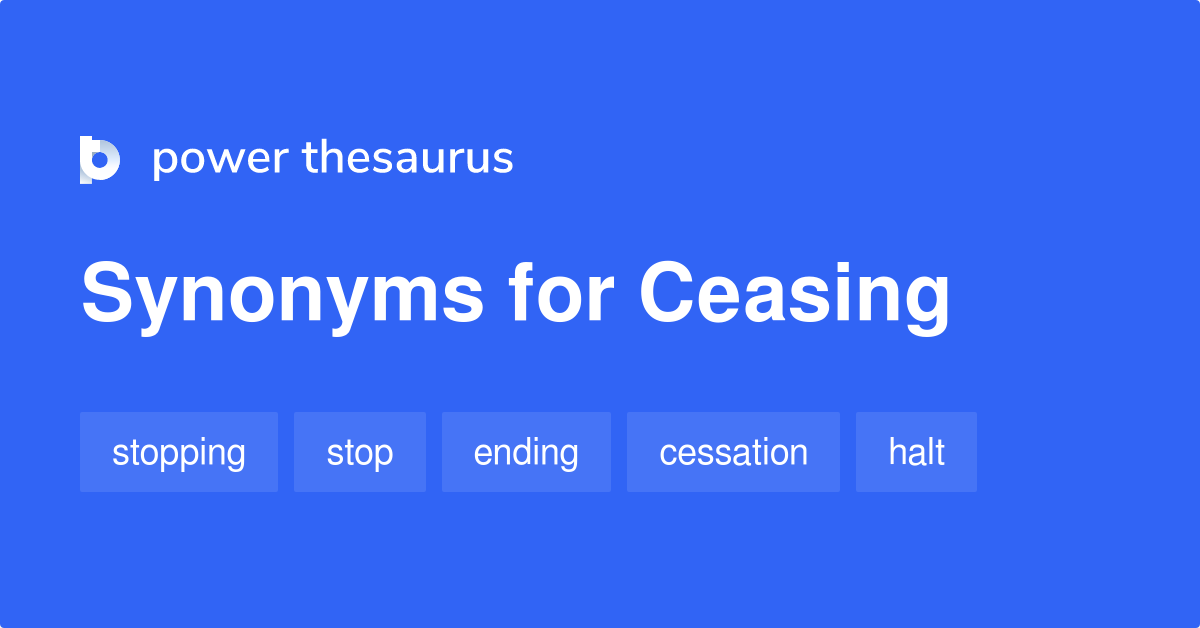 power thesaurus

Synonyms for Ceasing

stopping stop ending cessation halt